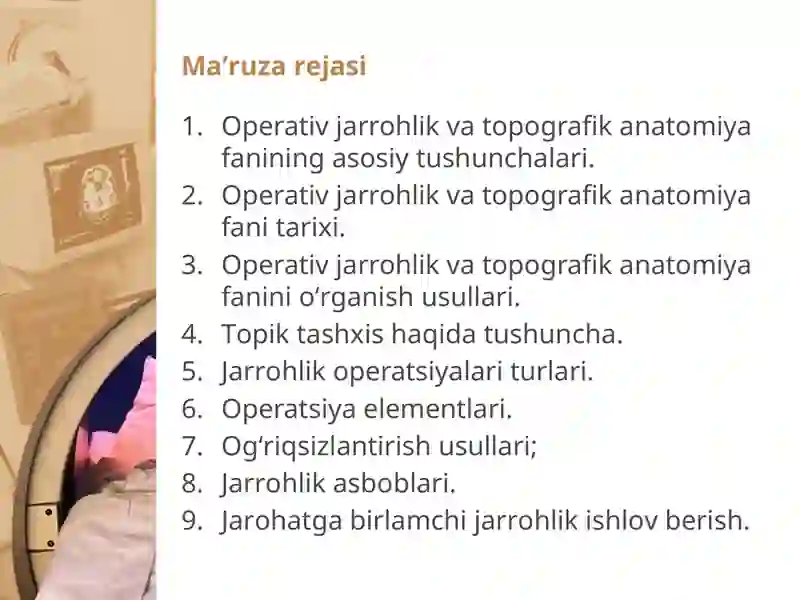 Ma’ruza rejasi

1. Operativ jarrohlik va topografik anatomiya fanining asosiy tushunchalari.
2. Operativ jarrohlik va topografik anatomiya fani tarixi.
3. Operativ jarrohlik va topografik anatomiya fanini o‘rganish usullari.
4. Topik tashxis haqida tushuncha.
5. Jarrohlik operatsiyalari turlari.
6. Operatsiya elementlari.
7. Og‘riqsizlantirish usullari;
8. Jarrohlik asboblari.
9. Jarohatga birlamchi jarrohlik ishlov berish.